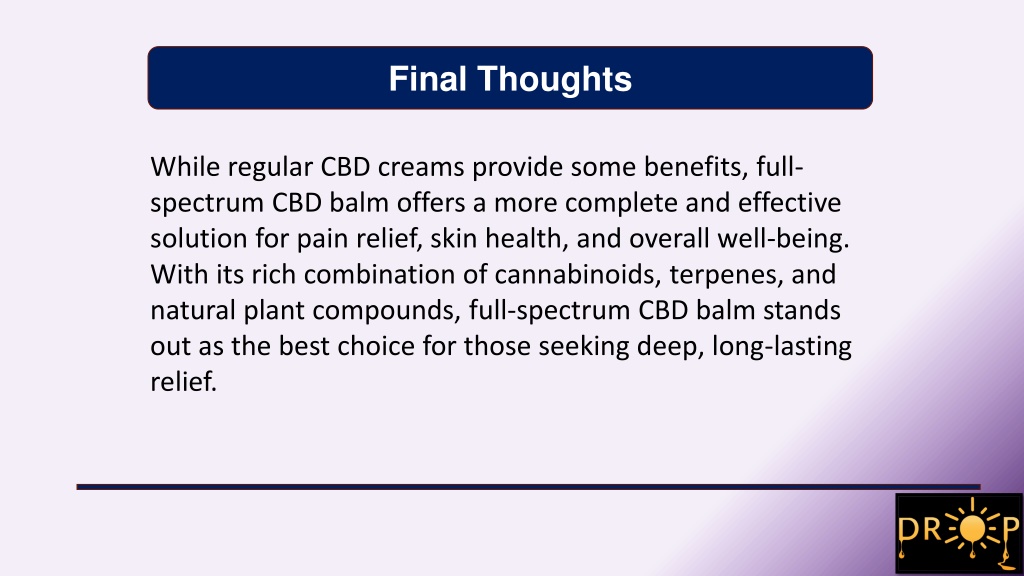 Final Thoughts

While regular CBD creams provide some benefits, full-spectrum CBD balm offers a more complete and effective solution for pain relief, skin health, and overall well-being. With its rich combination of cannabinoids, terpenes, and natural plant compounds, full-spectrum CBD balm stands out as the best choice for those seeking deep, long-lasting relief.

DROP